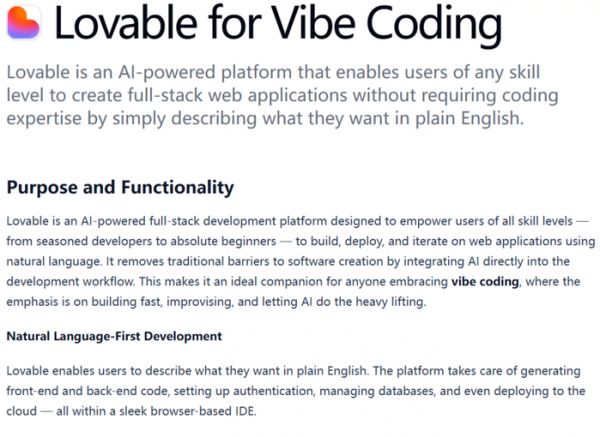 Lovable for Vibe Coding

Lovable is an AI-powered platform that enables users of any skill level to create full-stack web applications without requiring coding expertise by simply describing what they want in plain English.

Purpose and Functionality

Lovable is an AI-powered full-stack development platform designed to empower users of all skill levels — from seasoned developers to absolute beginners — to build, deploy, and iterate on web applications using natural language. It removes traditional barriers to software creation by integrating AI directly into the development workflow. This makes it an ideal companion for anyone embracing vibe coding, where the emphasis is on building fast, improvising, and letting AI do the heavy lifting.

Natural Language-First Development

Lovable enables users to describe what they want in plain English. The platform takes care of generating front-end and back-end code, setting up authentication, managing databases, and even deploying to the cloud — all within a sleek browser-based IDE.